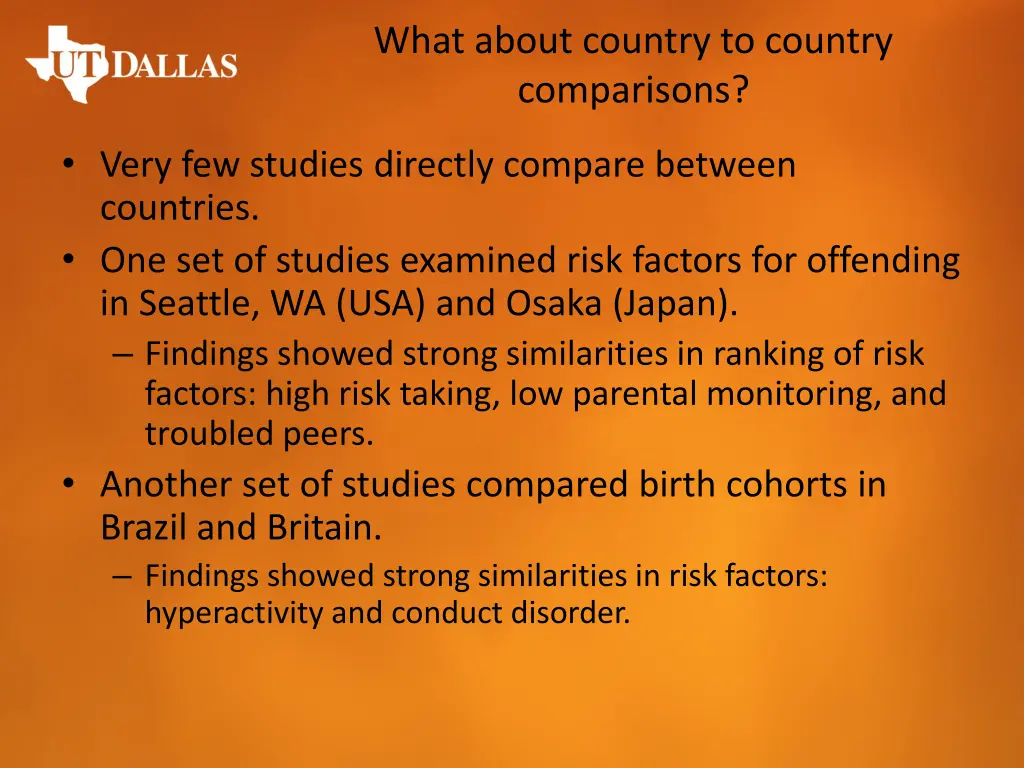 UT DALLAS

What about country to country comparisons?

• Very few studies directly compare between countries.
• One set of studies examined risk factors for offending in Seattle, WA (USA) and Osaka (Japan).
– Findings showed strong similarities in ranking of risk factors: high risk taking, low parental monitoring, and troubled peers.
• Another set of studies compared birth cohorts in Brazil and Britain.
– Findings showed strong similarities in risk factors: hyperactivity and conduct disorder.